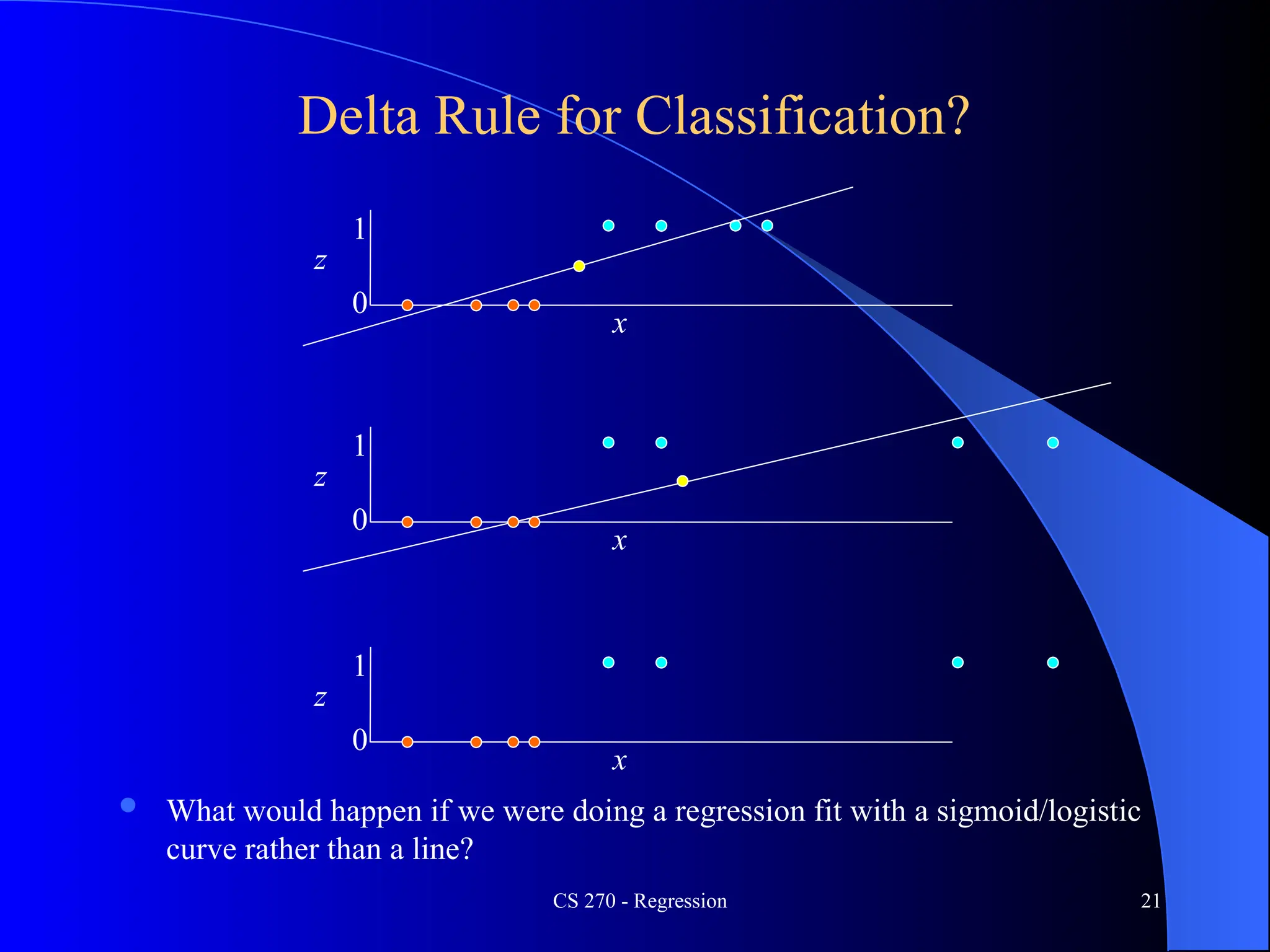 Delta Rule for Classification?

1
z
0
x

1
z
0
x

1
z
0
x

What would happen if we were doing a regression fit with a sigmoid/logistic curve rather than a line?

CS 270 - Regression

21